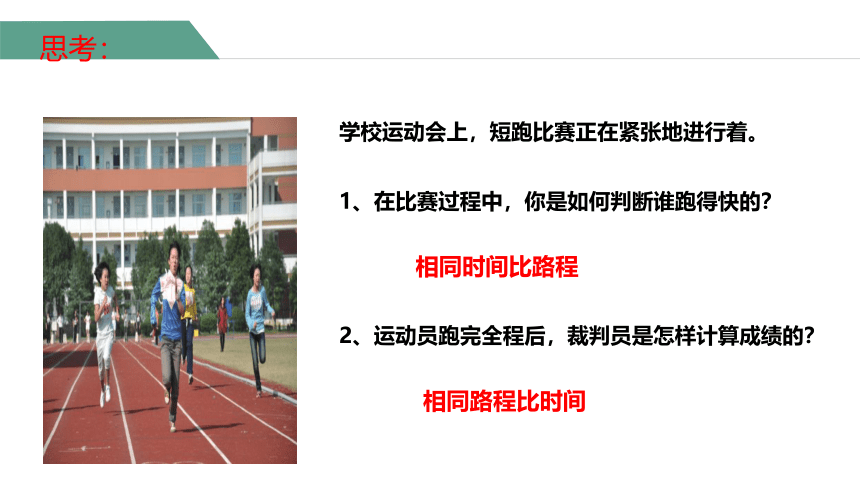 思考:

学校运动会上，短跑比赛正在紧张地进行着。

1、在比赛过程中，你是如何判断谁跑得快的?

相同时间比路程

2、运动员跑完全程后，裁判员是怎样计算成绩的?

相同路程比时间